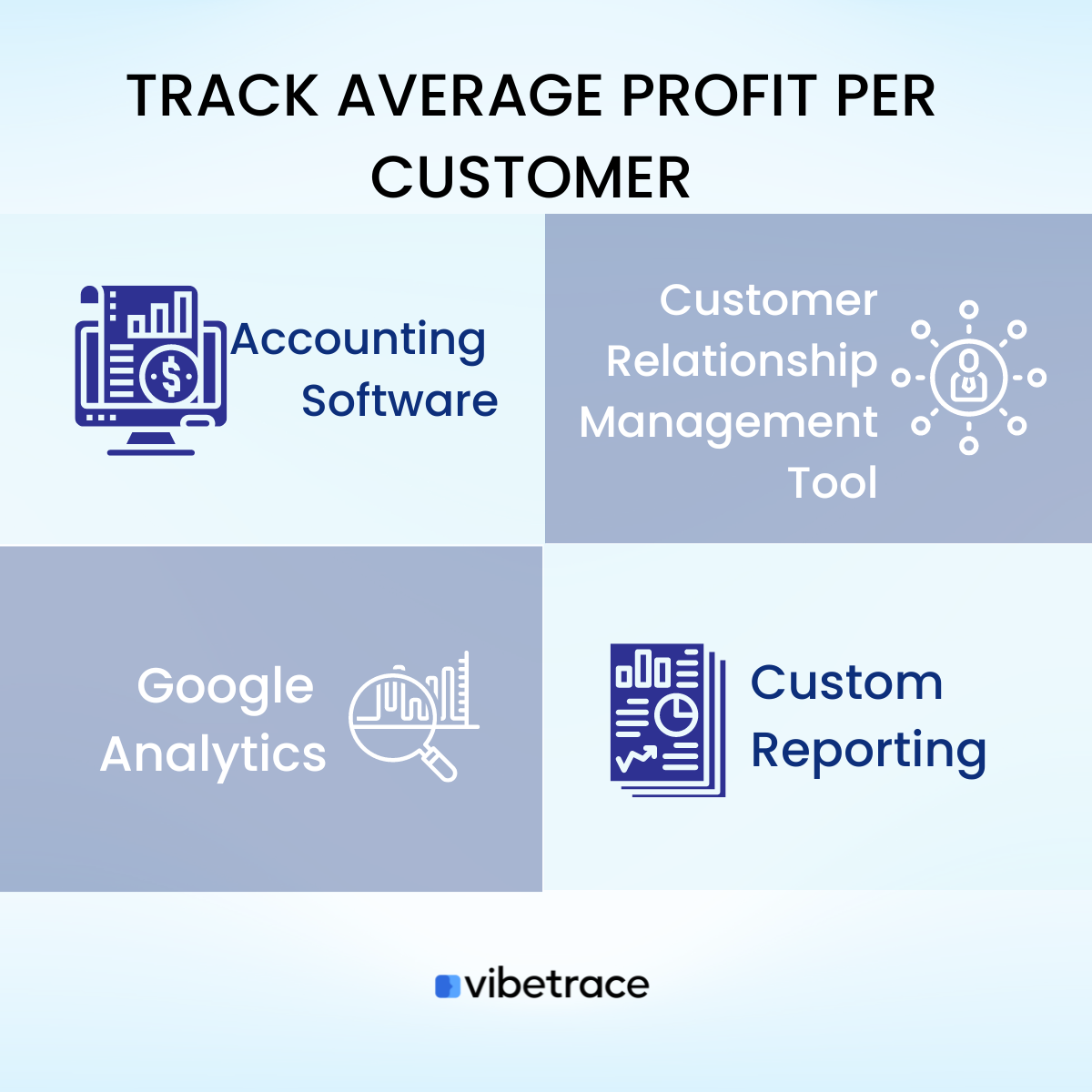 TRACK AVERAGE PROFIT PER CUSTOMER

Accounting Software

Customer Relationship Management Tool

Google Analytics

Custom Reporting

vibetrace